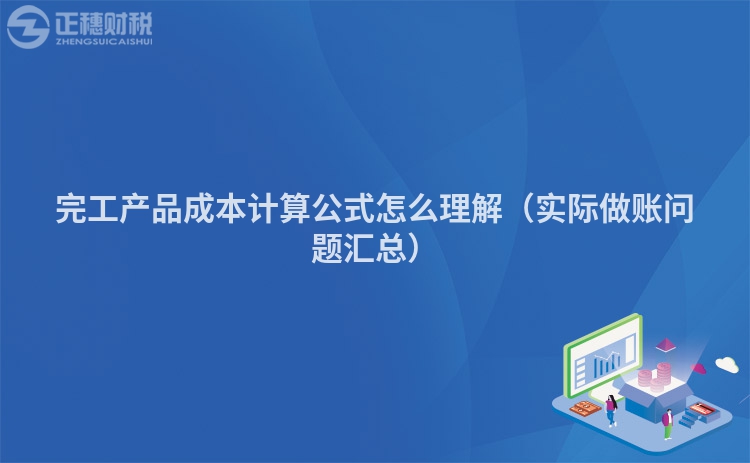 正穗财税
ZHENGSUICAISHUI

完工产品成本计算公式怎么理解（实际做账问题汇总）